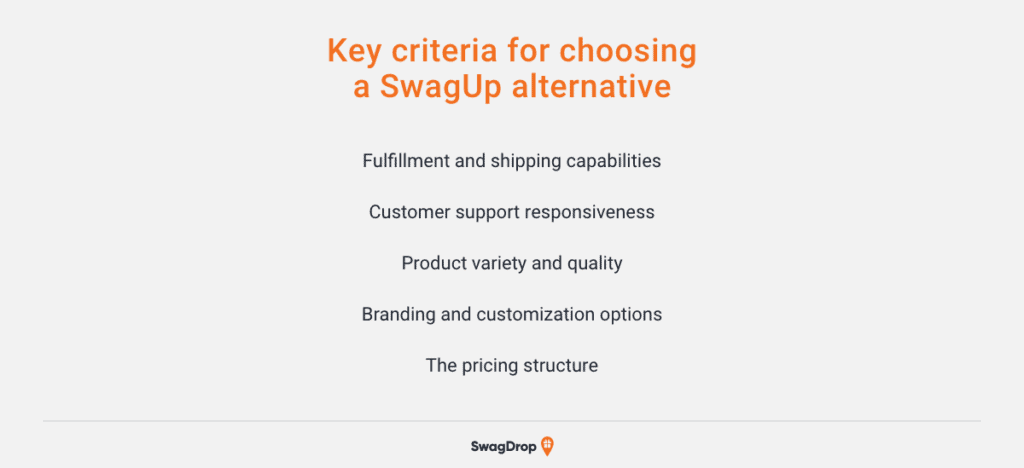 Key criteria for choosing a SwagUp alternative

Fulfillment and shipping capabilities

Customer support responsiveness

Product variety and quality

Branding and customization options

The pricing structure

SwagDrop